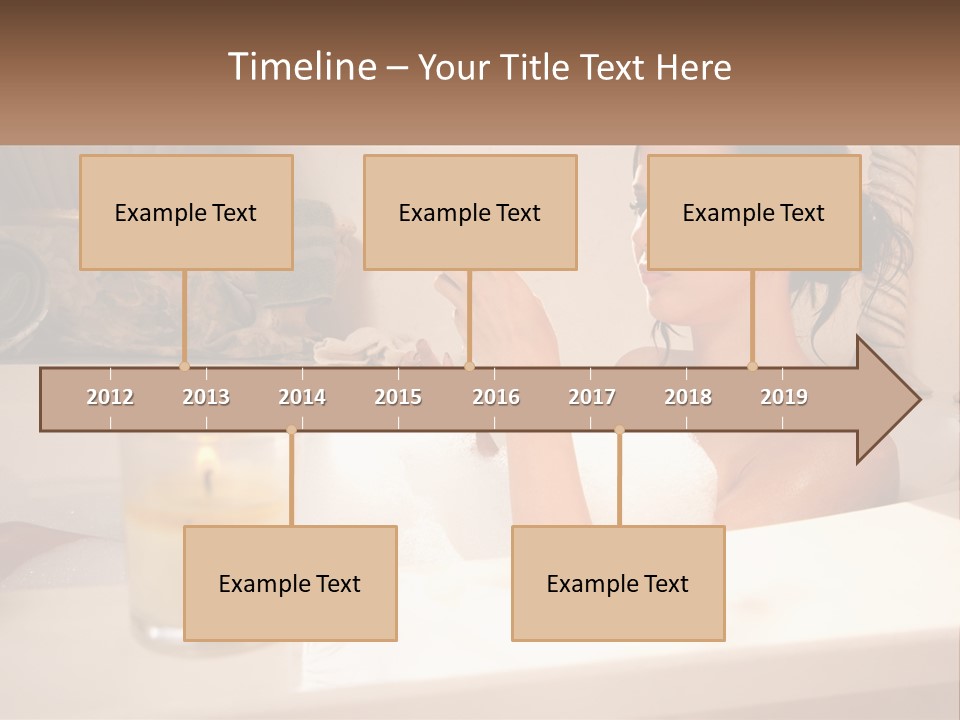 Timeline – Your Title Text Here

Example Text

Example Text

Example Text

2012 2013 2014 2015 2016 2017 2018 2019

Example Text

Example Text